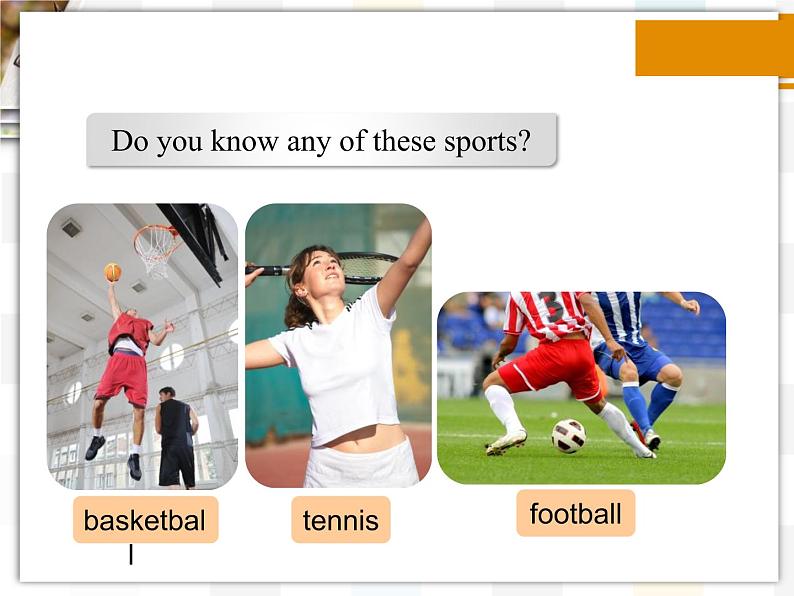 Do you know any of these sports?

basketball

tennis

football